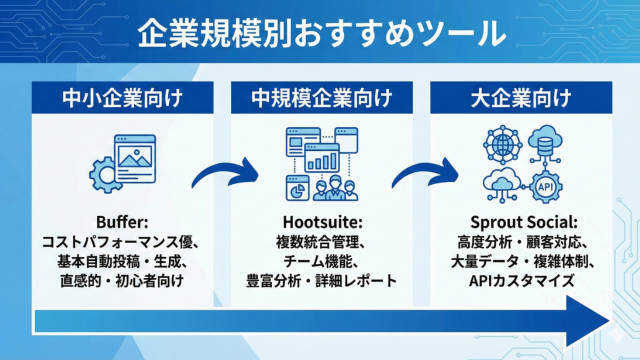 企業規模別おすすめツール

中小企業向け

Buffer:
コストパフォーマンス優、
基本自動投稿・生成、
直感的・初心者向け

中規模企業向け

Hootsuite:
複数統合管理、
チーム機能、
豊富分析・詳細レポート

大企業向け

API

Sprout Social:
高度分析・顧客対応、
大量データ・複雑体制、
APIカスタマイズ